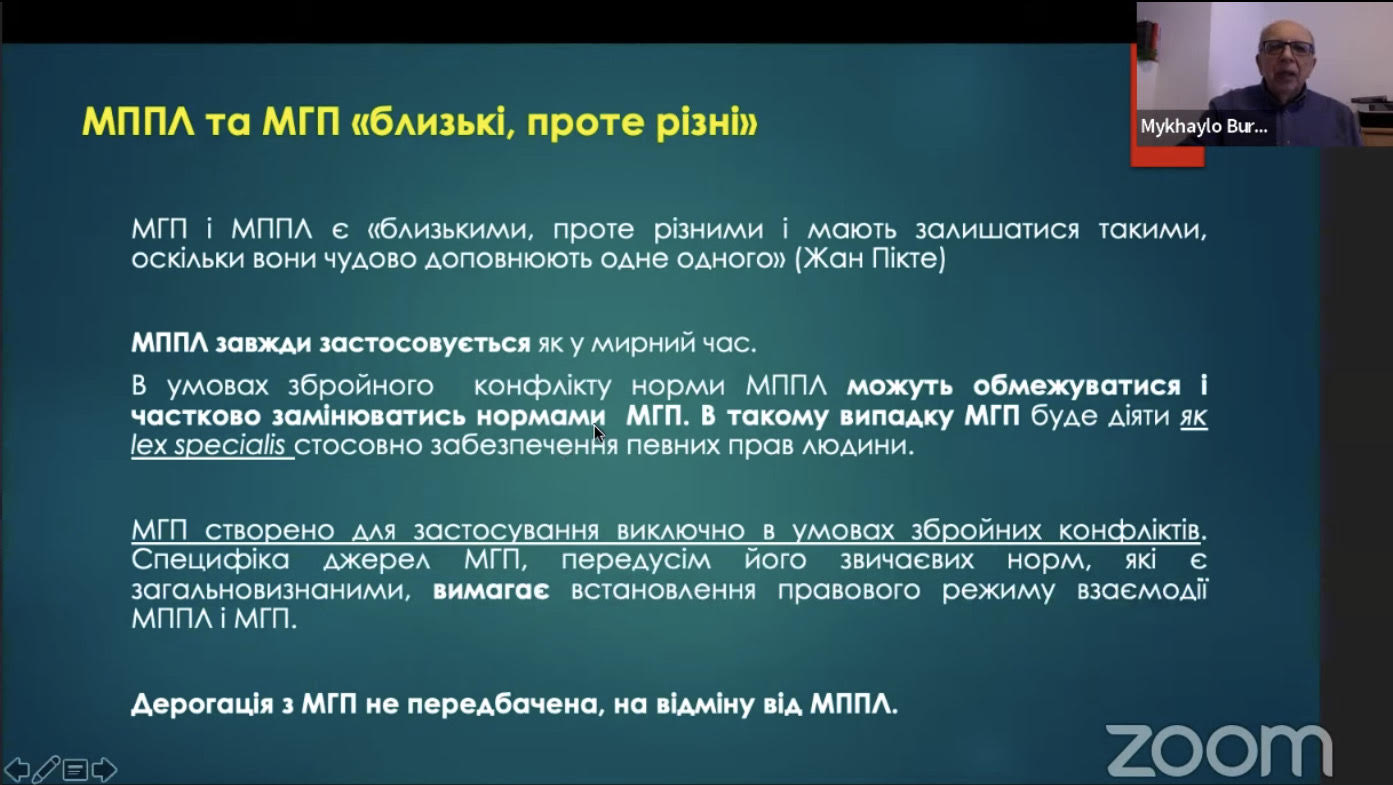 МППЛ та МГП «близькі, проте різні»

Mykhaylo Bur...

МГП і МППЛ є «близькими, проте різними і мають залишатися такими, оскільки вони чудово доповнюють одне одного» (Жан Пікте)

МППЛ завжди застосовується як у мирний час.

В умовах збройного конфлікту норми МППЛ можуть обмежуватися і частково замінюватись нормами МГП. В такому випадку МГП буде діяти як lex specialis стосовно забезпечення певних прав людини.

МГП створено для застосування виключно в умовах збройних конфліктів. Специфіка джерел МГП, передусім його звичаєвих норм, які є загальновизнаними, вимагає встановлення правового режиму взаємодії МППЛ і МГП.

Дерогація з МГП не передбачена, на відміну від МППЛ.

zoom